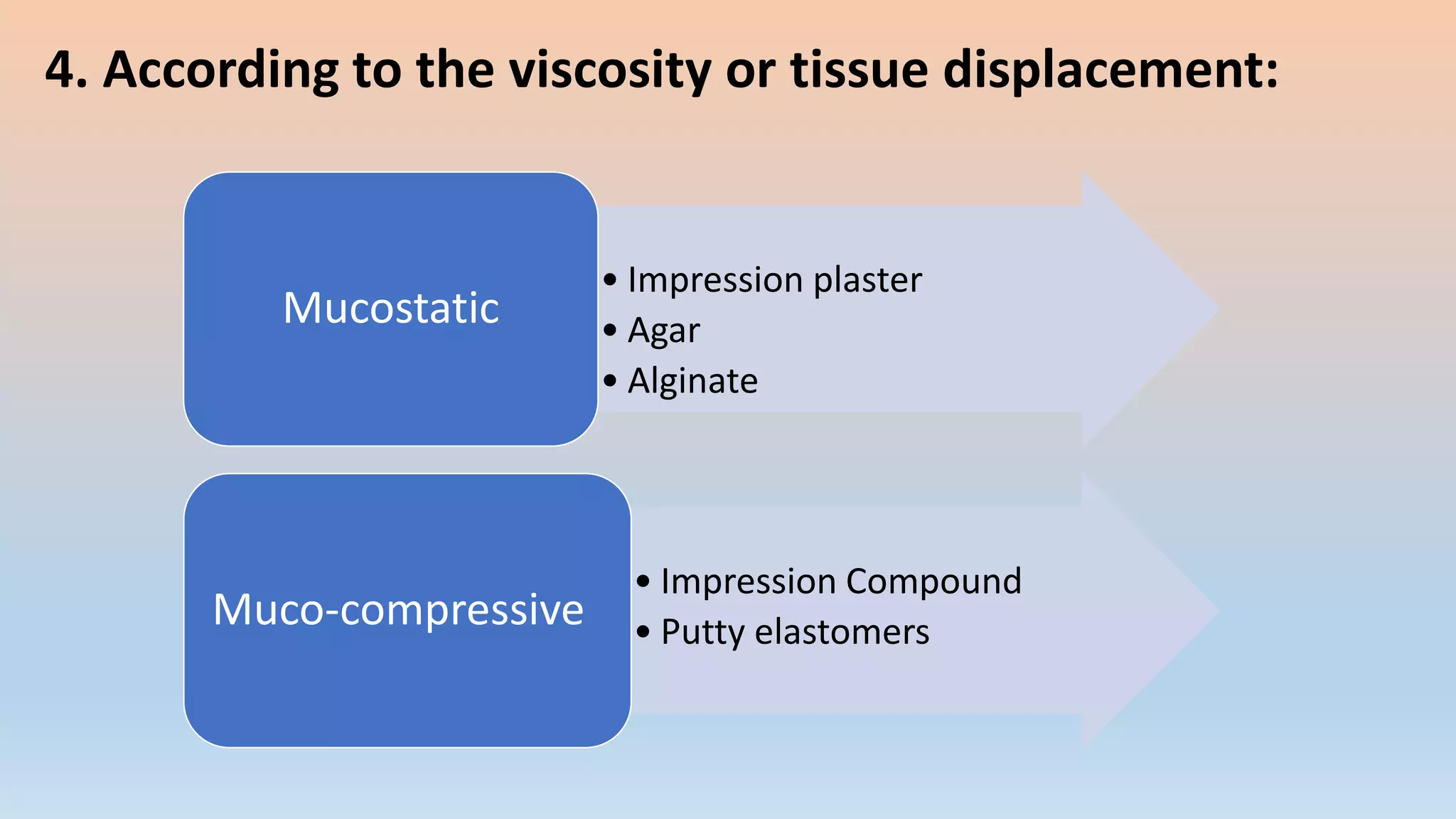 4. According to the viscosity or tissue displacement:

Mucostatic

• Impression plaster
• Agar
• Alginate

Muco-compressive

• Impression Compound
• Putty elastomers